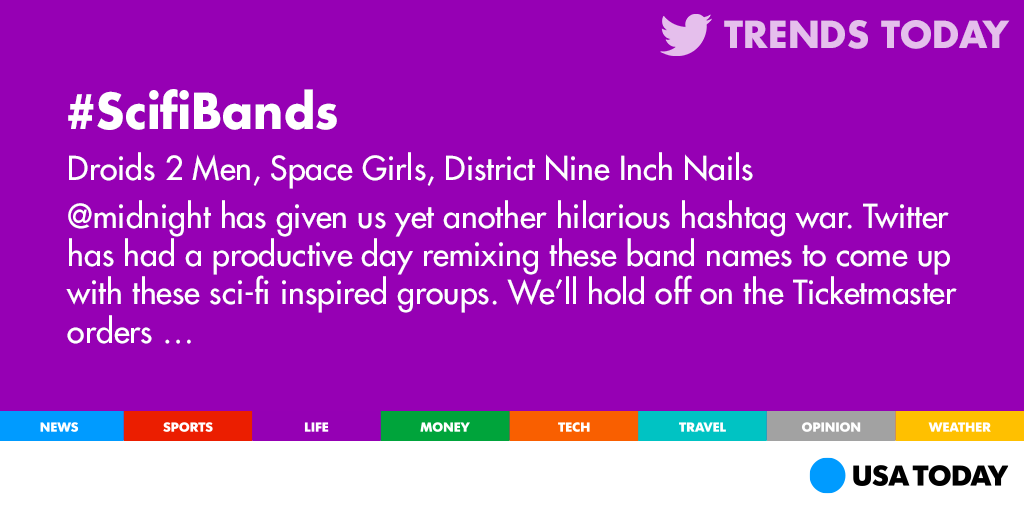 TRENDS TODAY

#ScifiBands

Droids 2 Men, Space Girls, District Nine Inch Nails

@midnight has given us yet another hilarious hashtag war. Twitter has had a productive day remixing these band names to come up with these sci-fi inspired groups. We'll hold off on the Ticketmaster orders …

NEWS SPORTS LIFE MONEY TECH TRAVEL OPINION WEATHER

USA TODAY